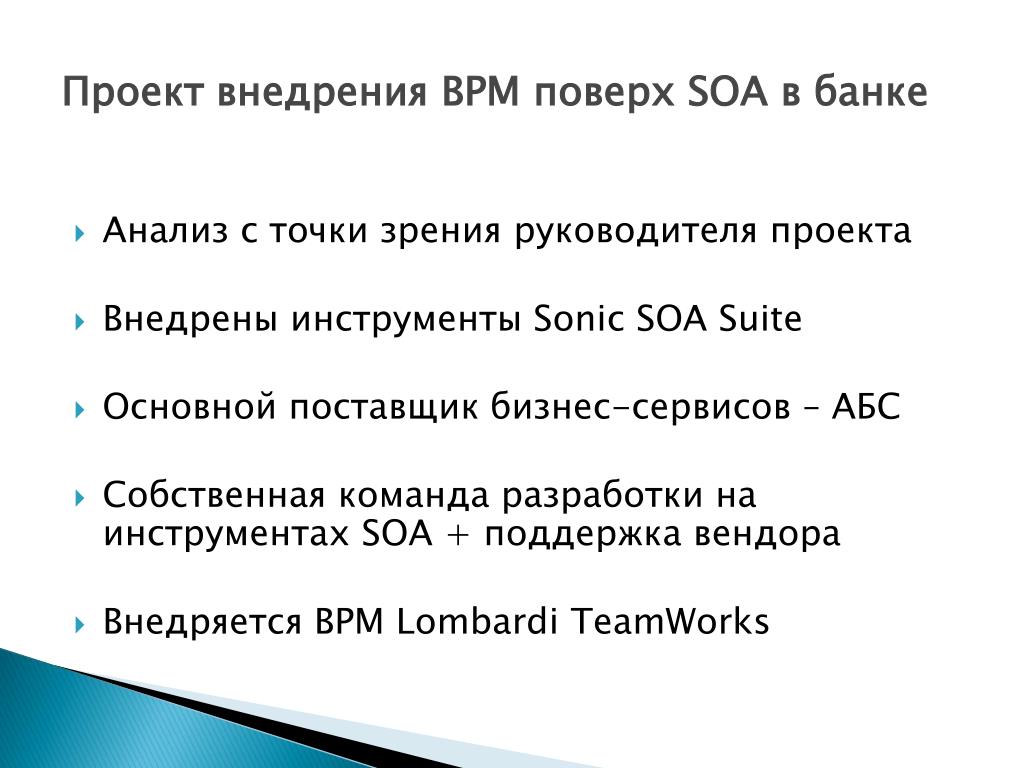 Проект внедрения BPM поверх SOA в банке

Анализ с точки зрения руководителя проекта

Внедрены инструменты Sonic SOA Suite

Основной поставщик бизнес-сервисов – АБС

Собственная команда разработки на инструментах SOA + поддержка вендора

Внедряется BPM Lombardi TeamWorks